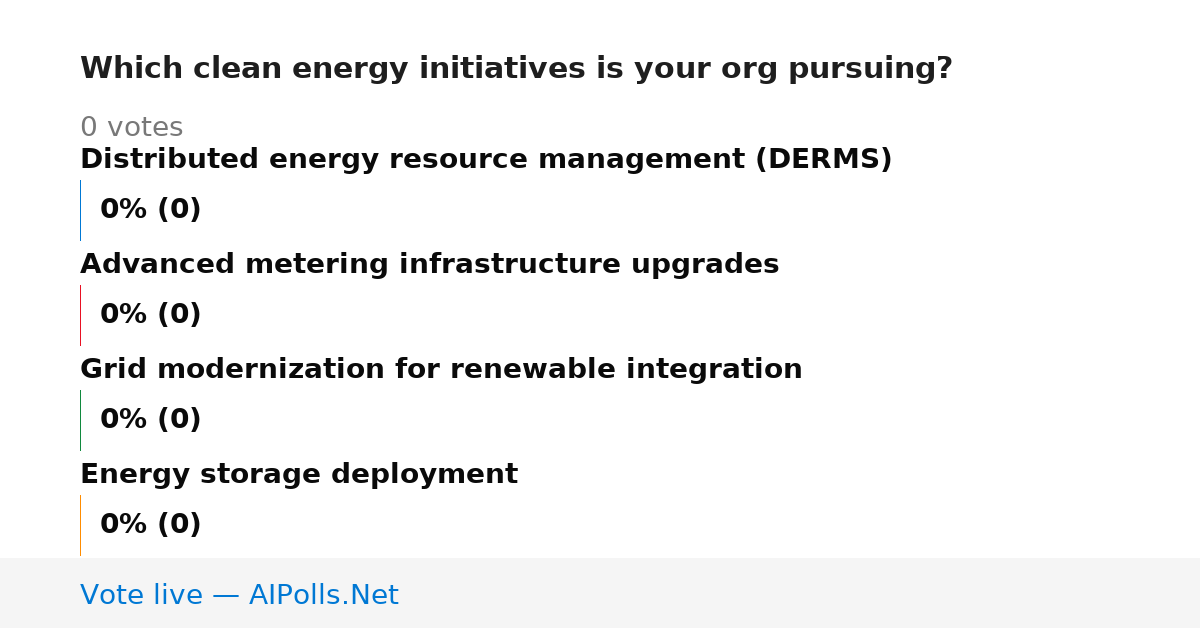 Which clean energy initiatives is your org pursuing?

0 votes

Distributed energy resource management (DERMS)

0% (0)

Advanced metering infrastructure upgrades

0% (0)

Grid modernization for renewable integration

0% (0)

Energy storage deployment

0% (0)

Vote live — AIPolls.Net